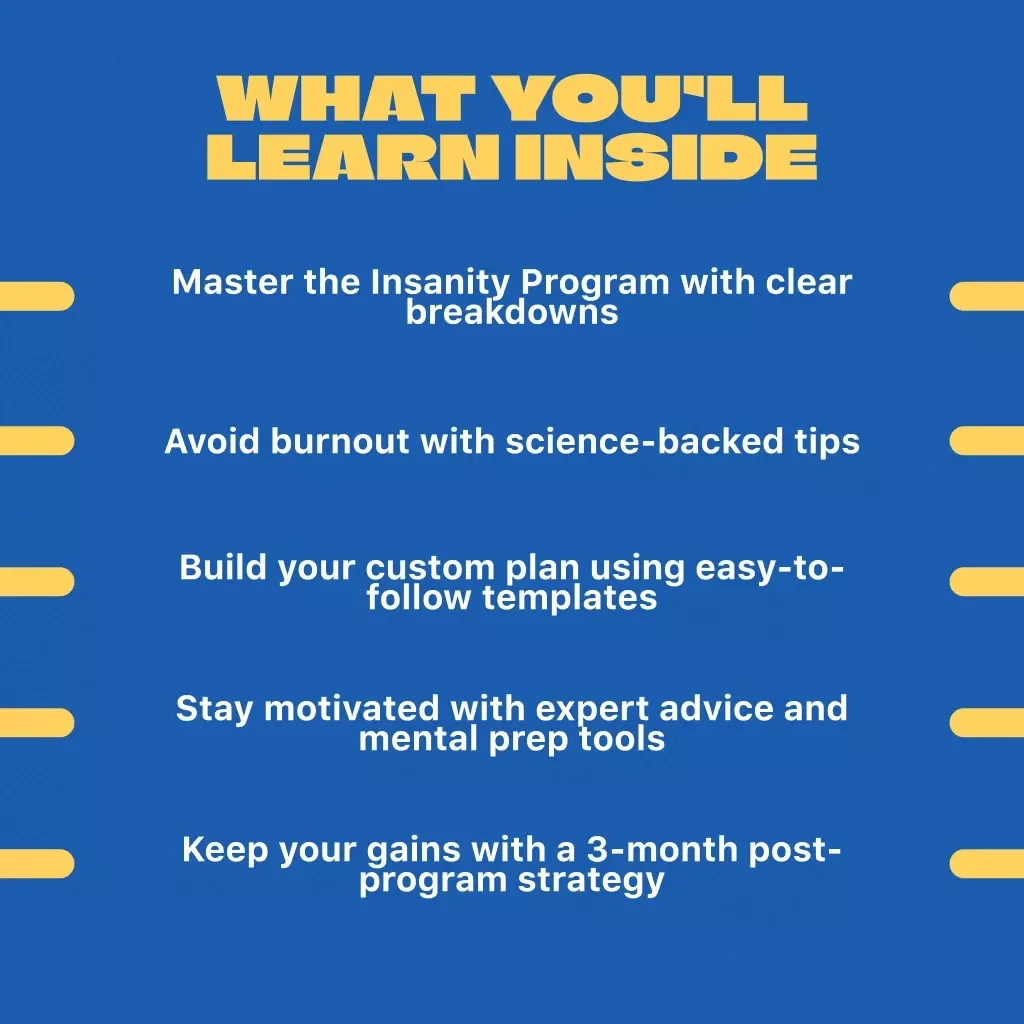 WHAT YOU'LL LEARN INSIDE

Master the Insanity Program with clear breakdowns

Avoid burnout with science-backed tips

Build your custom plan using easy-to-follow templates

Stay motivated with expert advice and mental prep tools

Keep your gains with a 3-month post-program strategy